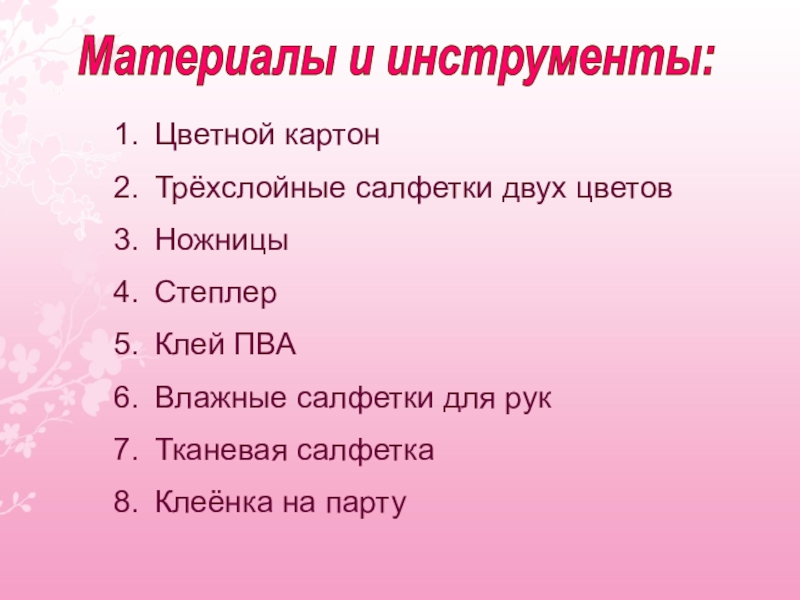 Материалы и инструменты:

1. Цветной картон
2. Трёхслойные салфетки двух цветов
3. Ножницы
4. Степлер
5. Клей ПВА
6. Влажные салфетки для рук
7. Тканевая салфетка
8. Клеёнка на парту